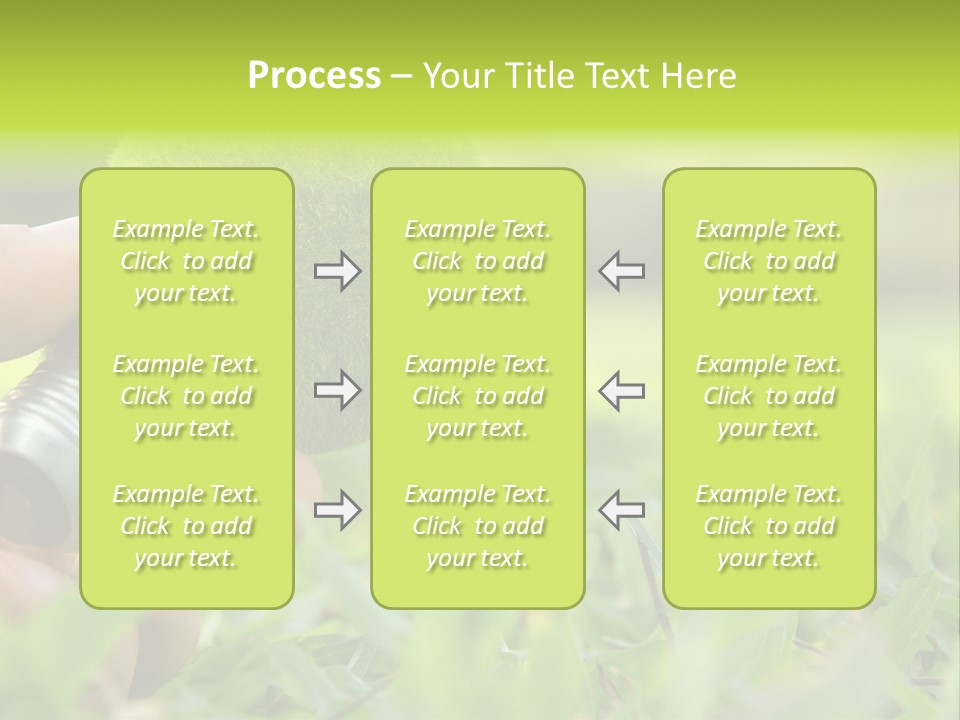 Process – Your Title Text Here

Example Text. Click to add your text.

Example Text. Click to add your text.

Example Text. Click to add your text.

Example Text. Click to add your text.

Example Text. Click to add your text.

Example Text. Click to add your text.

Example Text. Click to add your text.

Example Text. Click to add your text.

Example Text. Click to add your text.